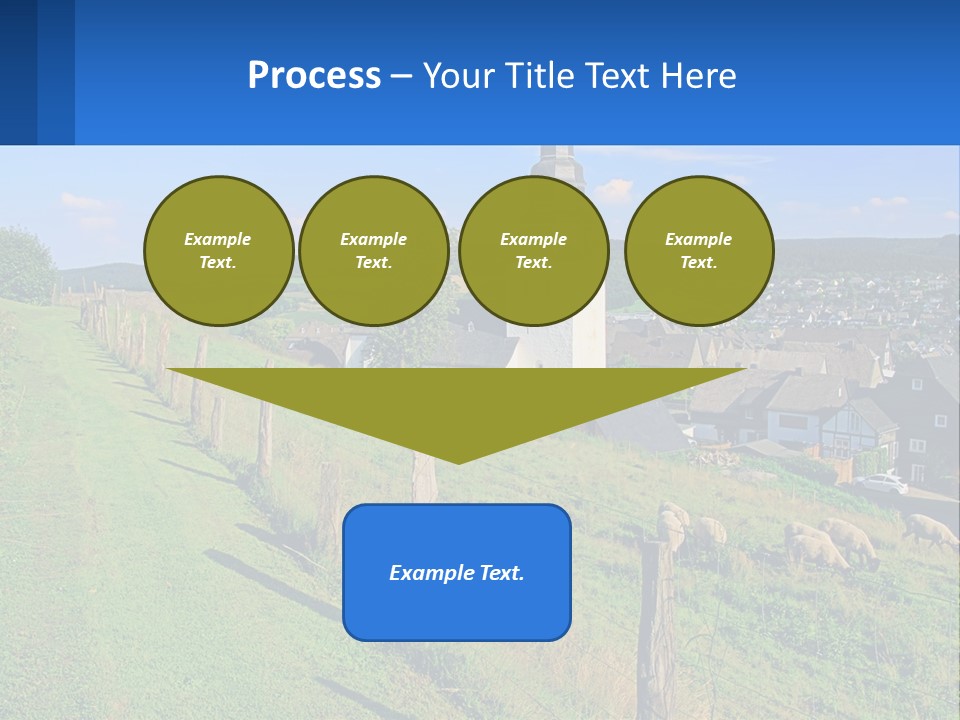 Process – Your Title Text Here

Example Text.

Example Text.

Example Text.

Example Text.

Example Text.